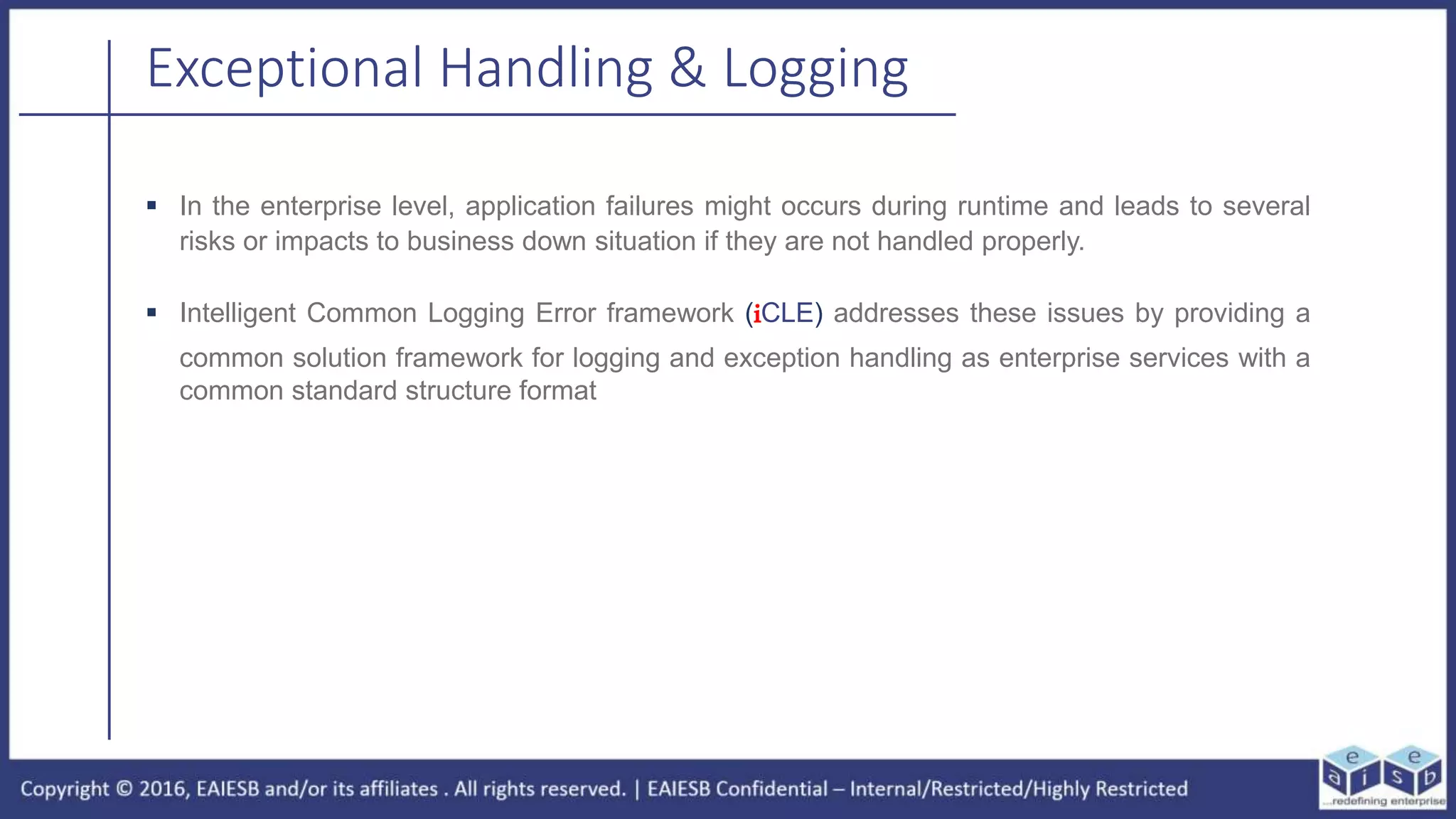 Exceptional Handling & Logging

▪ In the enterprise level, application failures might occurs during runtime and leads to several risks or impacts to business down situation if they are not handled properly.

▪ Intelligent Common Logging Error framework (iCLE) addresses these issues by providing a common solution framework for logging and exception handling as enterprise services with a common standard structure format

Copyright © 2016, EAIESB and/or its affiliates . All rights reserved. | EAIESB Confidential – Internal/Restricted/Highly Restricted

e a i e s b
...redefining enterprise